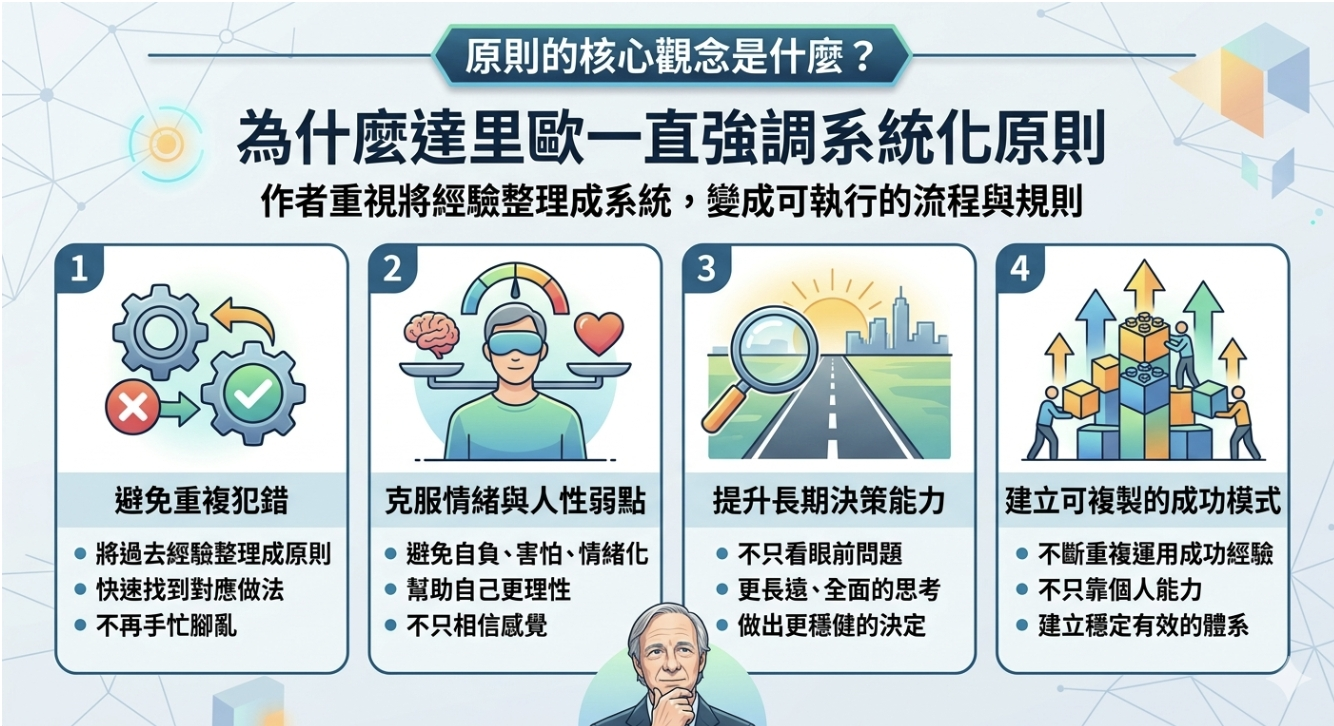 原則的核心觀念是什麼？

為什麼達里歐一直強調系統化原則

作者重視將經驗整理成系統，變成可執行的流程與規則

1

避免重複犯錯

• 將過去經驗整理成原則
• 快速找到對應做法
• 不再手忙腳亂

2

克服情緒與人性弱點

• 避免自負、害怕、情緒化
• 幫助自己更理性
• 不只相信感覺

3

提升長期決策能力

• 不只看眼前問題
• 更長遠、全面的思考
• 做出更穩健的決定

4

建立可複製的成功模式

• 不斷重複運用成功經驗
• 不只靠個人能力
• 建立穩定有效的體系